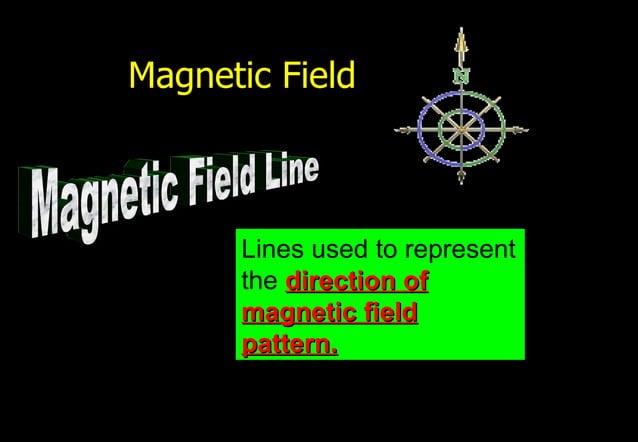 Magnetic Field

N

Magnetic Field Line

Lines used to represent the direction of magnetic field pattern.